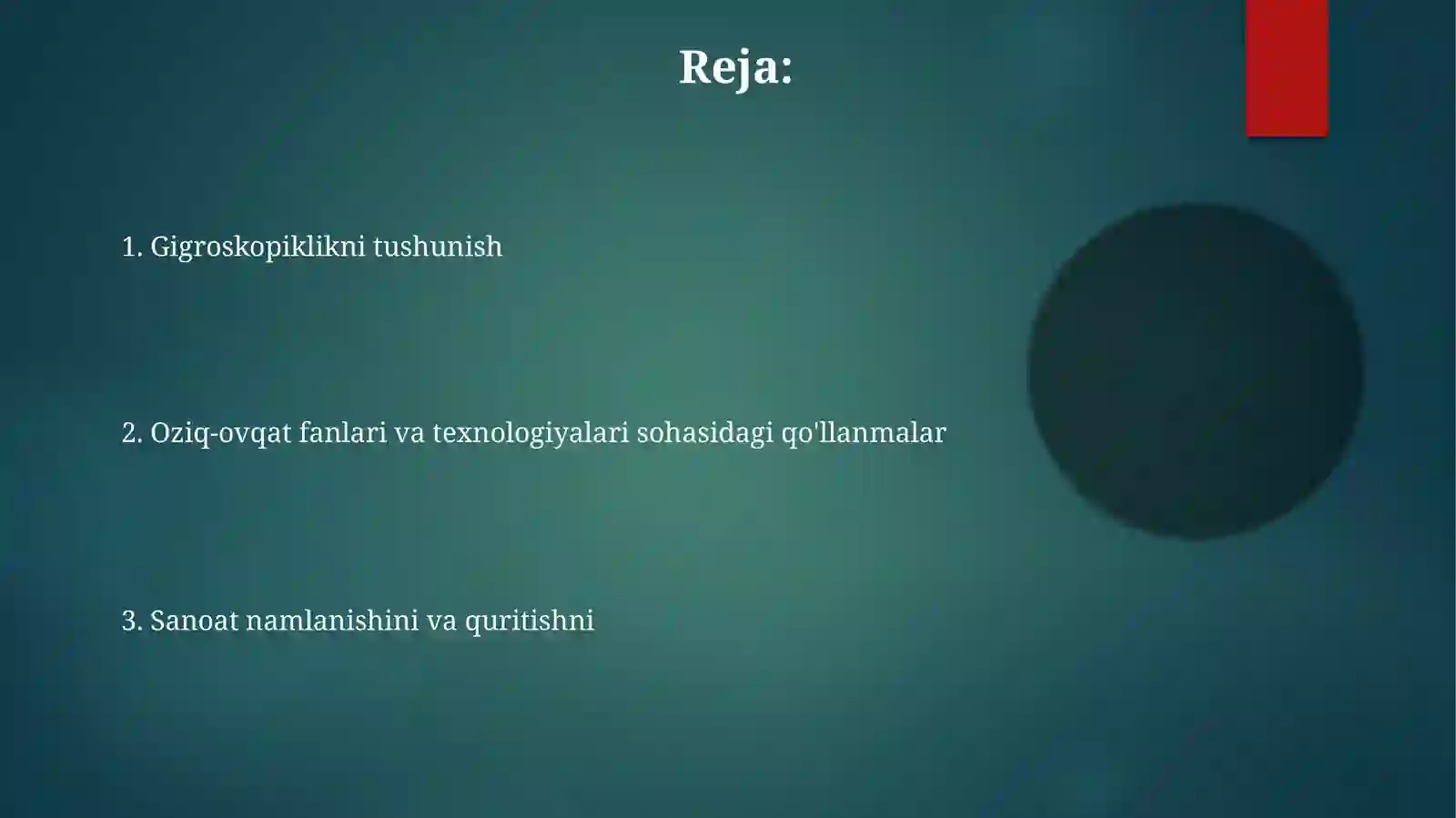 Reja:

1. Gigroskopiklikni tushunish

2. Oziq-ovqat fanlari va texnologiyalari sohasidagi qo'llanmalar

3. Sanoat namlanishini va quritishni